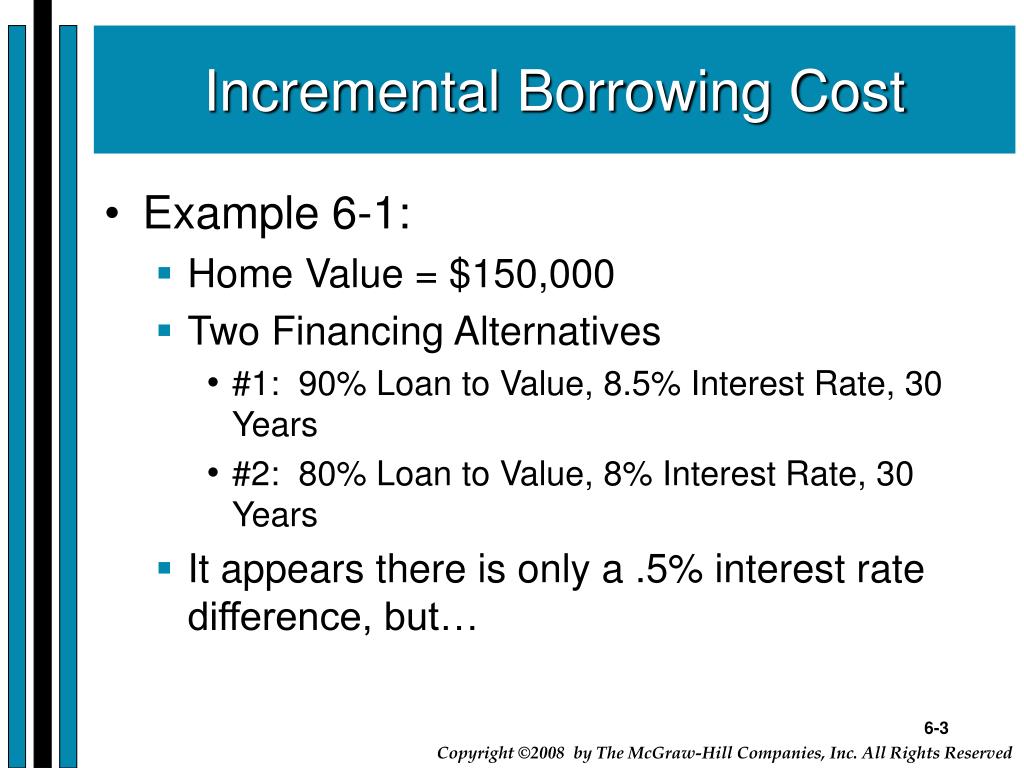 Incremental Borrowing Cost

• Example 6-1:
 ▪ Home Value = \$150,000
 ▪ Two Financing Alternatives
  • #1: 90% Loan to Value, 8.5% Interest Rate, 30 Years
  • #2: 80% Loan to Value, 8% Interest Rate, 30 Years
 ▪ It appears there is only a .5% interest rate difference, but…

6-3

Copyright ©2008 by The McGraw-Hill Companies, Inc. All Rights Reserved